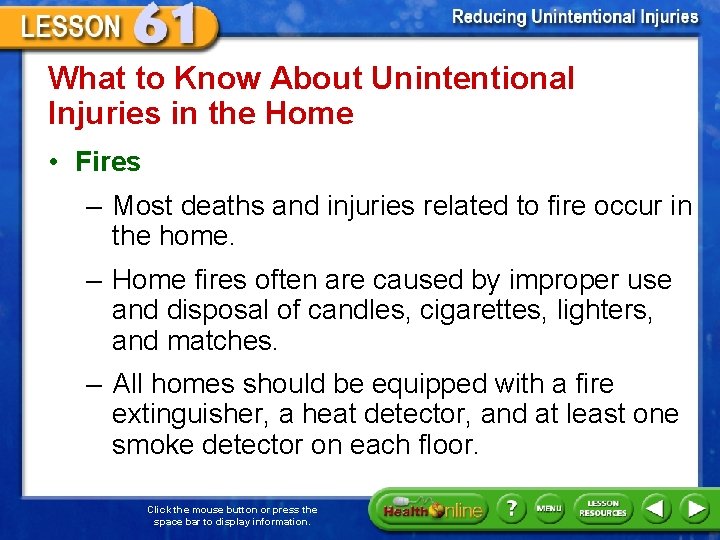 LESSON 61

Reducing Unintentional Injuries

What to Know About Unintentional Injuries in the Home

• Fires

– Most deaths and injuries related to fire occur in the home.

– Home fires often are caused by improper use and disposal of candles, cigarettes, lighters, and matches.

– All homes should be equipped with a fire extinguisher, a heat detector, and at least one smoke detector on each floor.

Click the mouse button or press the space bar to display information.

Health Online ? MENU LESSON RESOURCES